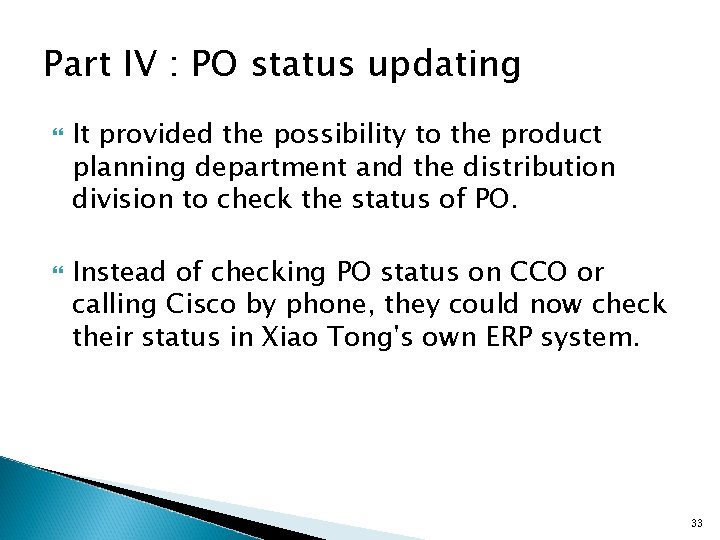 Part IV : PO status updating

It provided the possibility to the product planning department and the distribution division to check the status of PO.

Instead of checking PO status on CCO or calling Cisco by phone, they could now check their status in Xiao Tong's own ERP system.

33